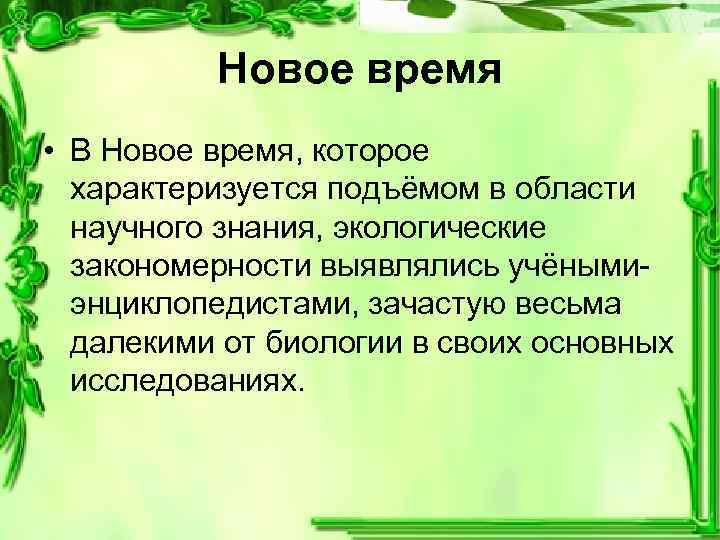 Новое время

• В Новое время, которое характеризуется подъёмом в области научного знания, экологические закономерности выявлялись учёными-энциклопедистами, зачастую весьма далекими от биологии в своих основных исследованиях.